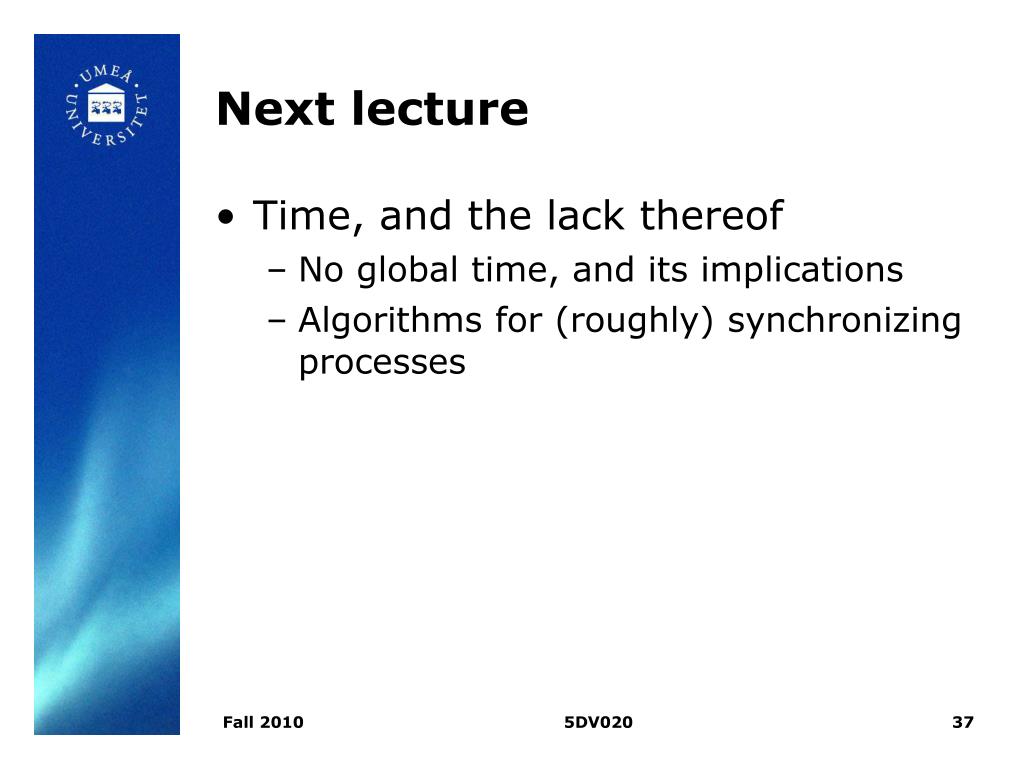 UMEÅ UNIVERSITET

Next lecture

• Time, and the lack thereof
– No global time, and its implications
– Algorithms for (roughly) synchronizing processes

Fall 2010
5DV020
37